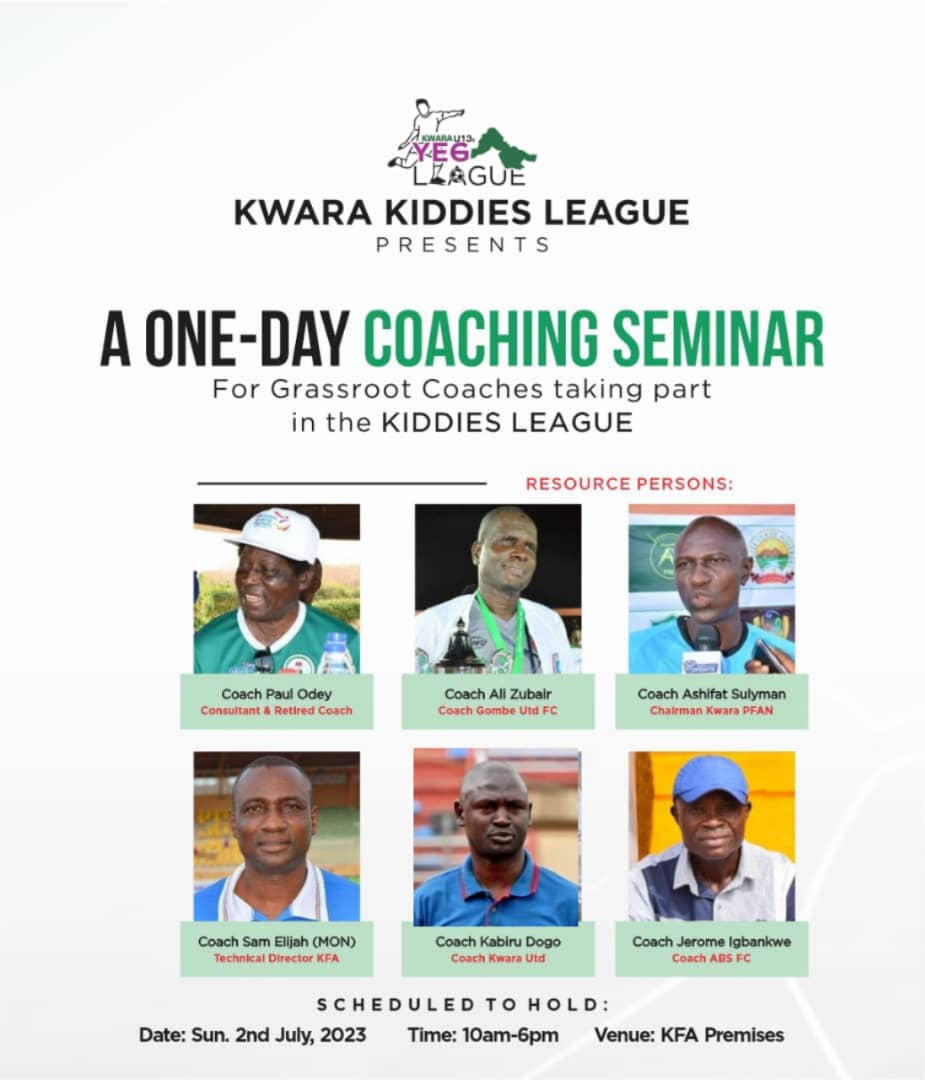 KWARA U13s YEG LEAGUE

KWARA KIDDIES LEAGUE
PRESENTS

A ONE-DAY COACHING SEMINAR
For Grassroot Coaches taking part in the KIDDIES LEAGUE

RESOURCE PERSONS:

Coach Paul Odey
Consultant & Retired Coach

Coach Ali Zubair
Coach Gombe Utd FC

Coach Ashifat Sulyman
Chairman Kwara PFAN

Coach Sam Elijah (MON)
Technical Director KFA

Coach Kabiru Dogo
Coach Kwara Utd

Coach Jerome Igbankwe
Coach ABS FC

SCHEDULED TO HOLD:
Date: Sun. 2nd July, 2023 Time: 10am-6pm Venue: KFA Premises